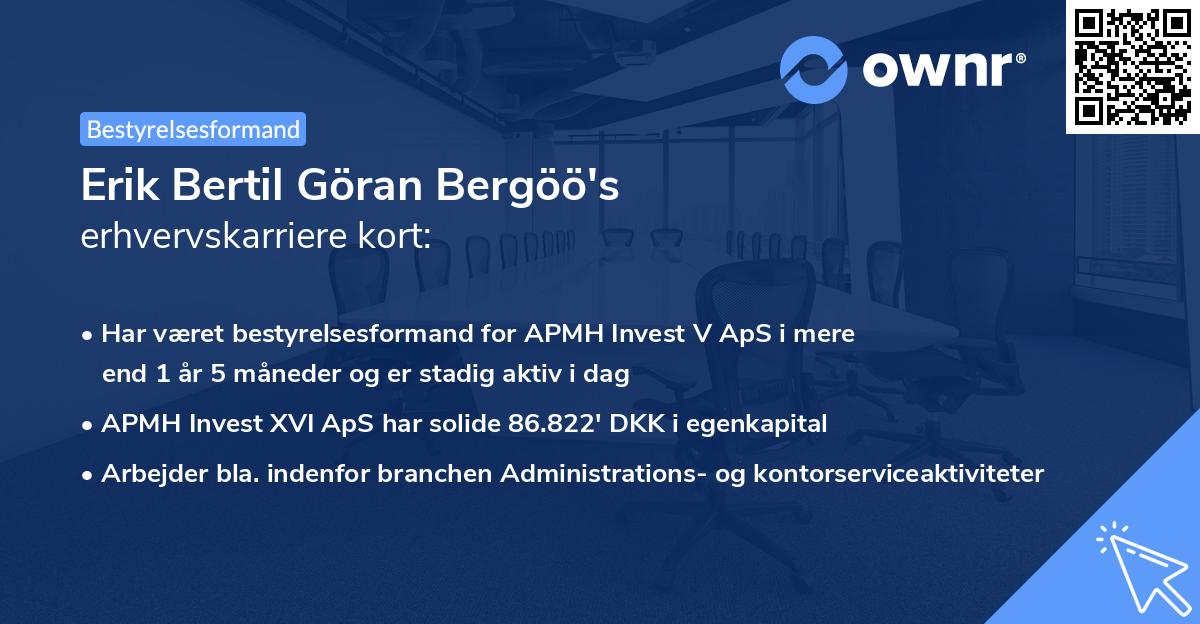 ownr®

Bestyrelsesformand

Erik Bertil Göran Bergöö's
erhvervskarriere kort:

• Har været bestyrelsesformand for APMH Invest V ApS i mere end 1 år 5 måneder og er stadig aktiv i dag
• APMH Invest XVI ApS har solide 86.822' DKK i egenkapital
• Arbejder bla. indenfor branchen Administrations- og kontorserviceaktiviteter